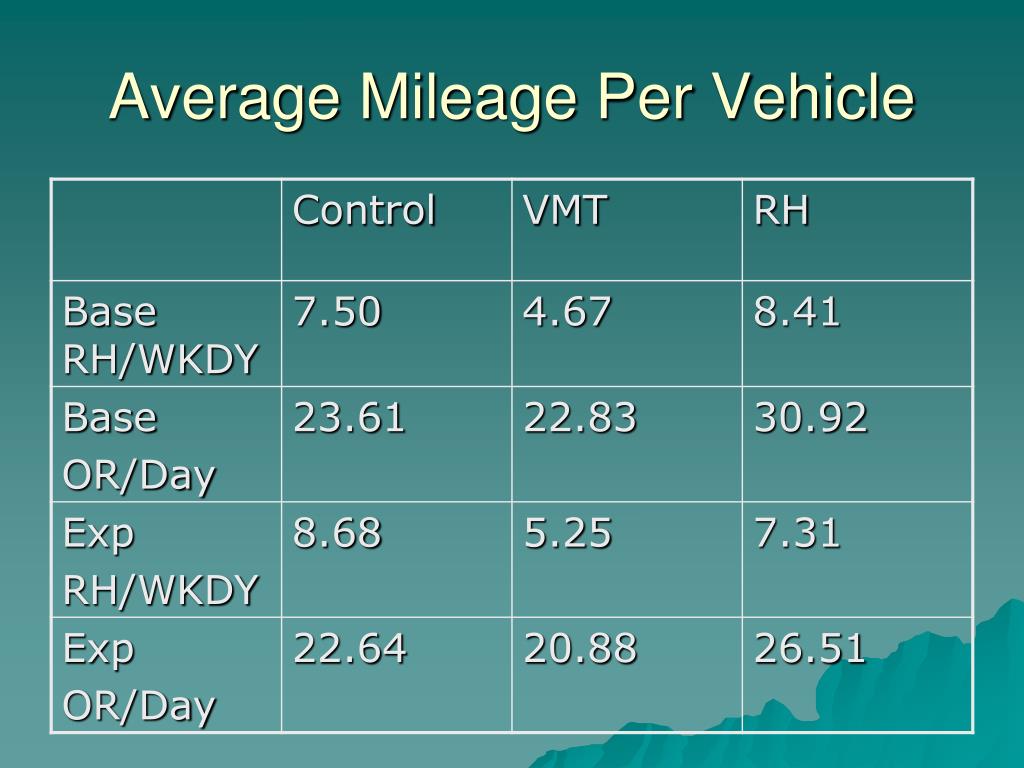 Average Mileage Per Vehicle

| | Control | VMT | RH |
|---|---|---|---|
| Base RH/WKDY | 7.50 | 4.67 | 8.41 |
| Base OR/Day | 23.61 | 22.83 | 30.92 |
| Exp RH/WKDY | 8.68 | 5.25 | 7.31 |
| Exp OR/Day | 22.64 | 20.88 | 26.51 |